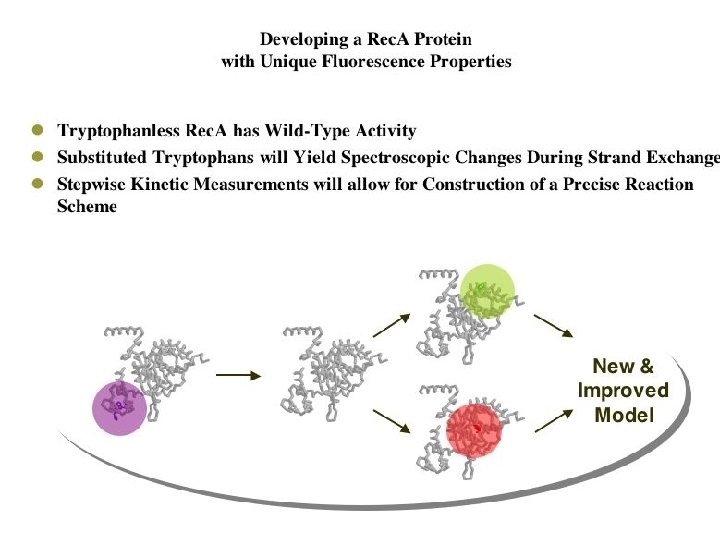 Developing a RecA Protein
with Unique Fluorescence Properties

- Tryptophanless RecA has Wild-Type Activity
- Substituted Tryptophans will Yield Spectroscopic Changes During Strand Exchange
- Stepwise Kinetic Measurements will allow for Construction of a Precise Reaction Scheme

New & Improved Model